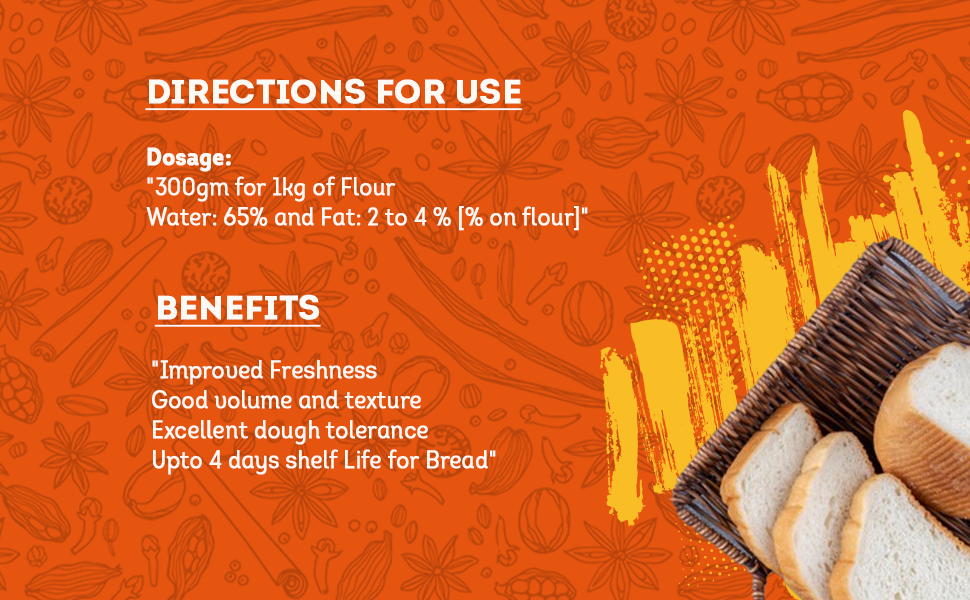 DIRECTIONS FOR USE

Dosage:
"300gm for 1kg of Flour
Water: 65% and Fat: 2 to 4 % [% on flour]"

BENEFITS

"Improved Freshness
Good volume and texture
Excellent dough tolerance
Upto 4 days shelf Life for Bread"